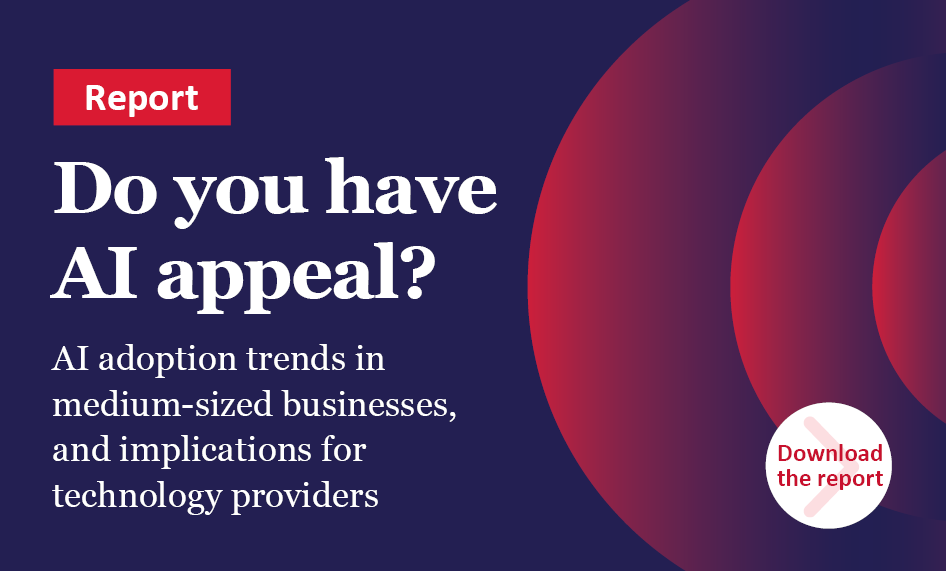 Report

Do you have AI appeal?

AI adoption trends in medium-sized businesses, and implications for technology providers

Download the report